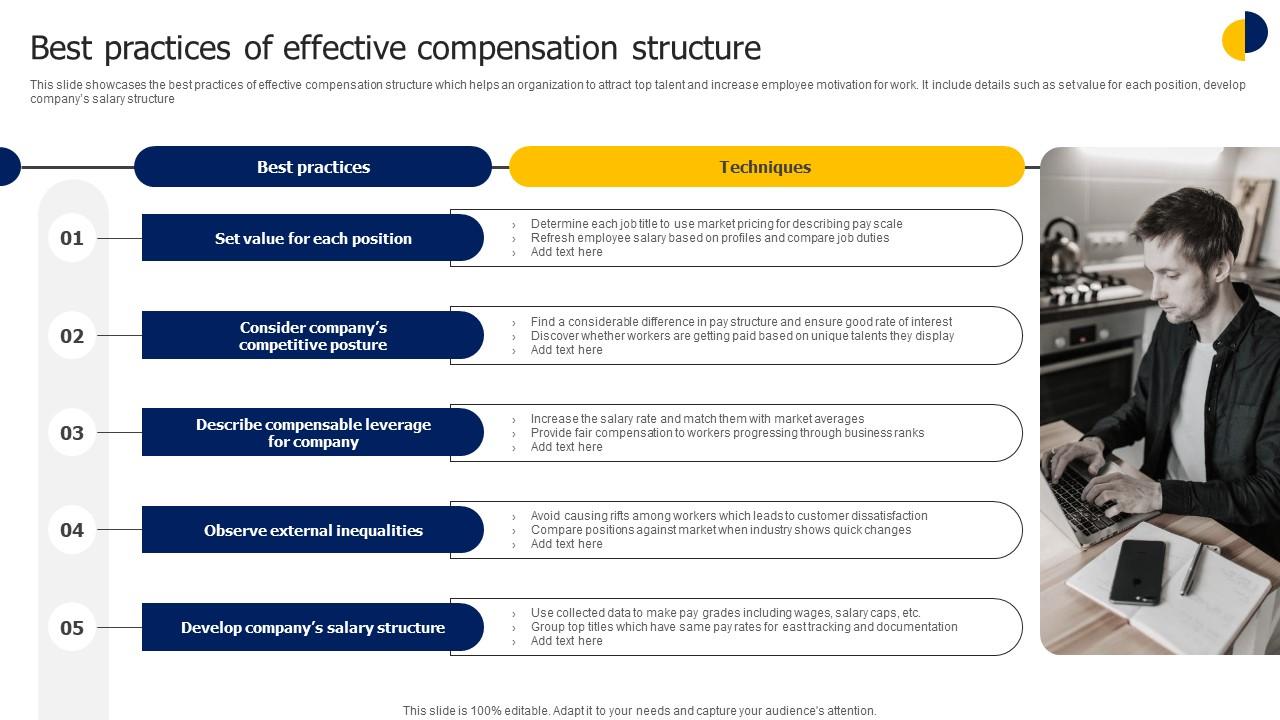 Best practices of effective compensation structure

This slide showcases the best practices of effective compensation structure which helps an organization to attract top talent and increase employee motivation for work. It include details such as set value for each position, develop company's salary structure

Best practices

Techniques

01

Set value for each position

› Determine each job title to use market pricing for describing pay scale
› Refresh employee salary based on profiles and compare job duties
› Add text here

02

Consider company's competitive posture

› Find a considerable difference in pay structure and ensure good rate of interest
› Discover whether workers are getting paid based on unique talents they display
› Add text here

03

Describe compensable leverage for company

› Increase the salary rate and match them with market averages
› Provide fair compensation to workers progressing through business ranks
› Add text here

04

Observe external inequalities

› Avoid causing rifts among workers which leads to customer dissatisfaction
› Compare positions against market when industry shows quick changes
› Add text here

05

Develop company's salary structure

› Use collected data to make pay grades including wages, salary caps, etc.
› Group top titles which have same pay rates for east tracking and documentation
› Add text here

This slide is 100% editable. Adapt it to your needs and capture your audience's attention.